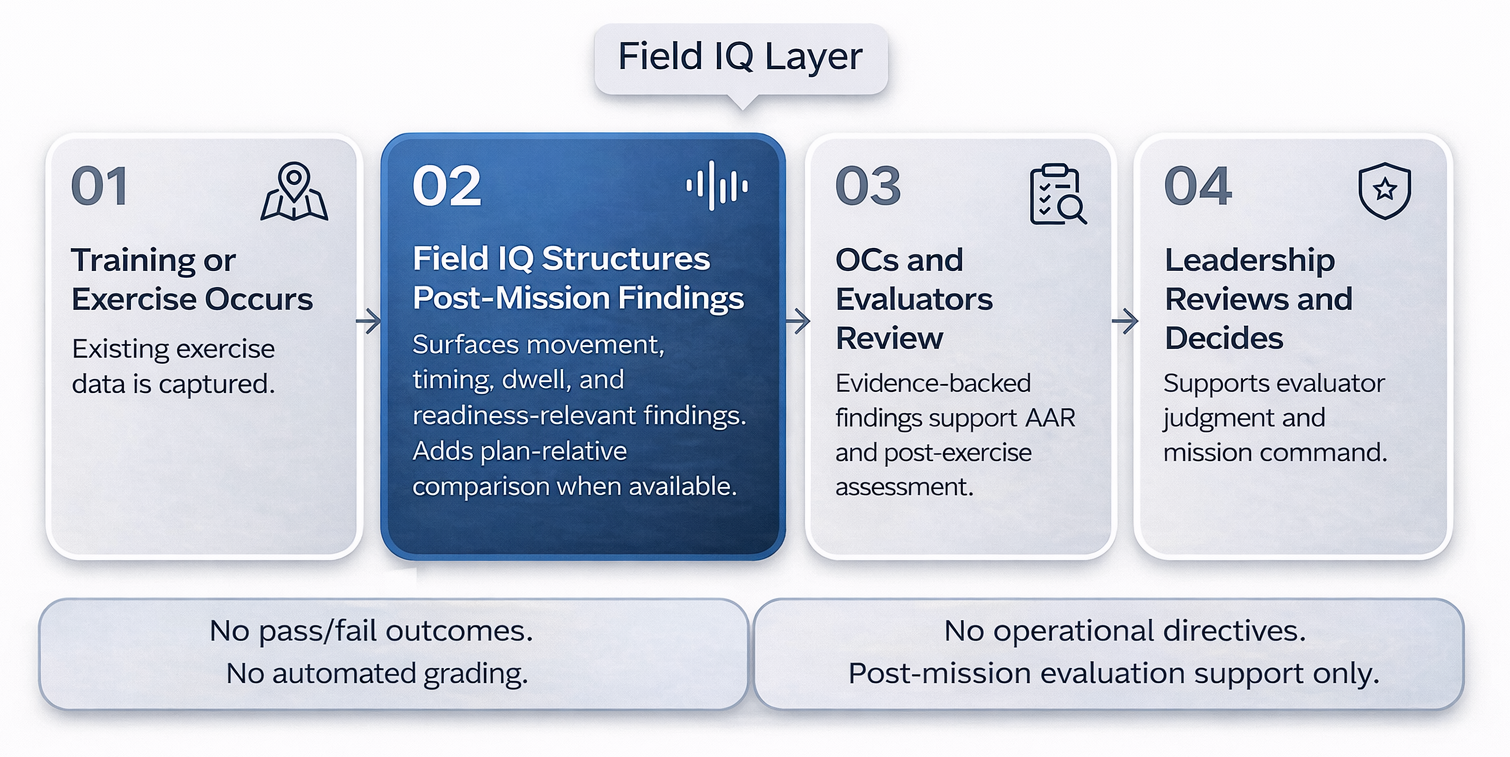 Field IQ Layer

01

Training or Exercise Occurs

Existing exercise data is captured.

02

Field IQ Structures Post-Mission Findings

Surfaces movement, timing, dwell, and readiness-relevant findings. Adds plan-relative comparison when available.

03

OCs and Evaluators Review

Evidence-backed findings support AAR and post-exercise assessment.

04

Leadership Reviews and Decides

Supports evaluator judgment and mission command.

No pass/fail outcomes.
No automated grading.

No operational directives.
Post-mission evaluation support only.